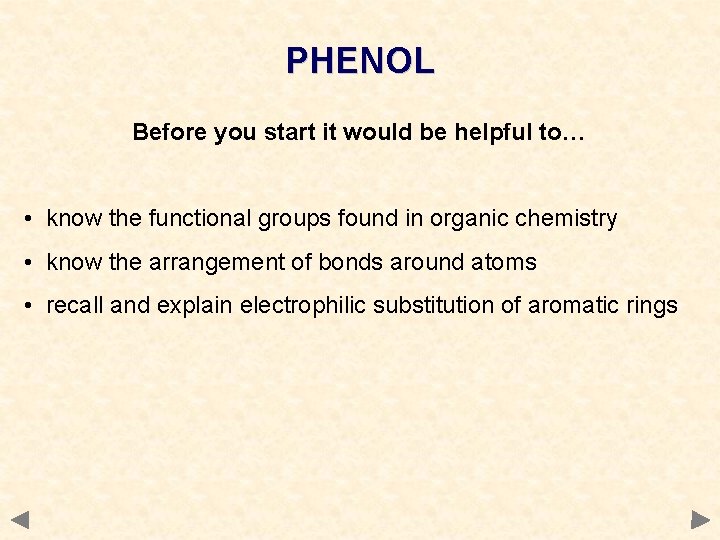 PHENOL

Before you start it would be helpful to…

• know the functional groups found in organic chemistry
• know the arrangement of bonds around atoms
• recall and explain electrophilic substitution of aromatic rings